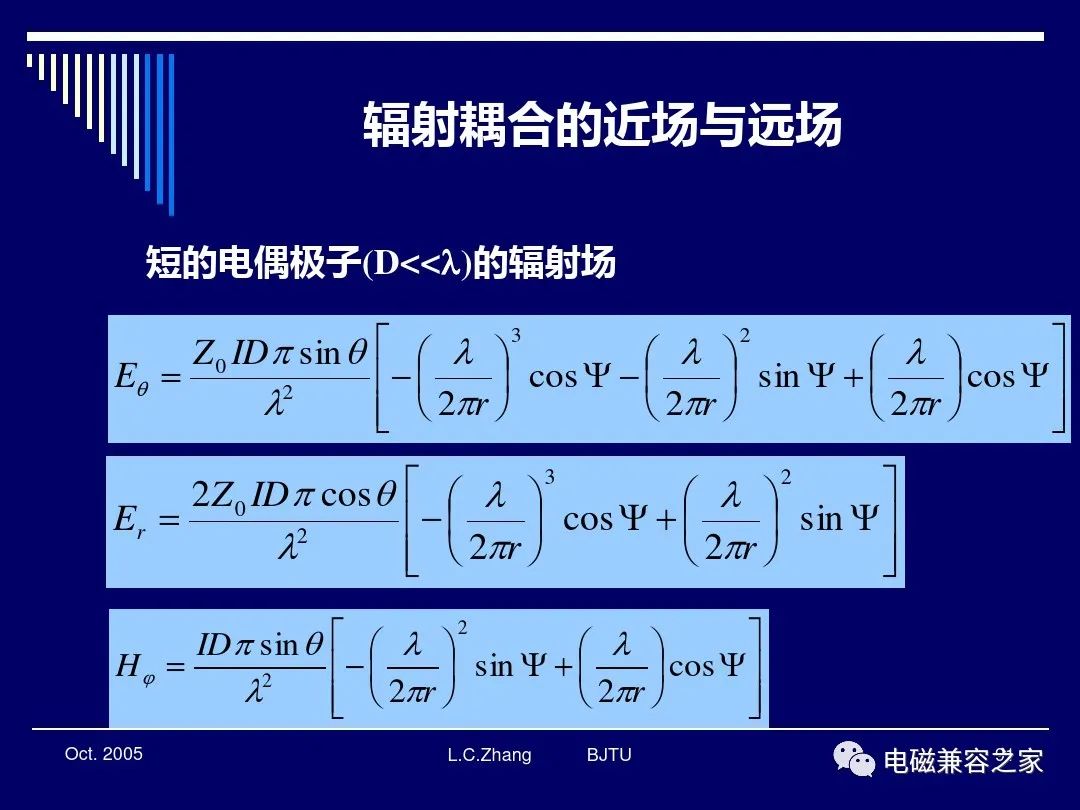 辐射耦合的近场与远场

短的电偶极子(D<<λ)的辐射场

$E_\theta = \frac{Z_0 ID\pi \sin\theta}{\lambda^2}\left[-\left(\frac{\lambda}{2\pi r}\right)^3 \cos\Psi - \left(\frac{\lambda}{2\pi r}\right)^2 \sin\Psi + \left(\frac{\lambda}{2\pi r}\right)\cos\Psi\right]$

$E_r = \frac{2Z_0 ID\pi \cos\theta}{\lambda^2}\left[-\left(\frac{\lambda}{2\pi r}\right)^3 \cos\Psi + \left(\frac{\lambda}{2\pi r}\right)^2 \sin\Psi\right]$

$H_\varphi = \frac{ID\pi \sin\theta}{\lambda^2}\left[-\left(\frac{\lambda}{2\pi r}\right)^2 \sin\Psi + \left(\frac{\lambda}{2\pi r}\right)\cos\Psi\right]$

Oct. 2005 L.C.Zhang BJTU

电磁兼容之家